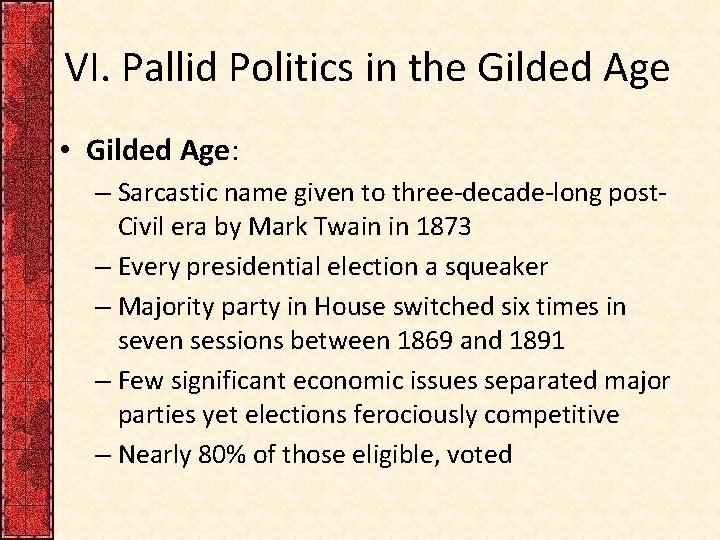 VI. Pallid Politics in the Gilded Age

• Gilded Age:
– Sarcastic name given to three-decade-long post-Civil era by Mark Twain in 1873
– Every presidential election a squeaker
– Majority party in House switched six times in seven sessions between 1869 and 1891
– Few significant economic issues separated major parties yet elections ferociously competitive
– Nearly 80% of those eligible, voted